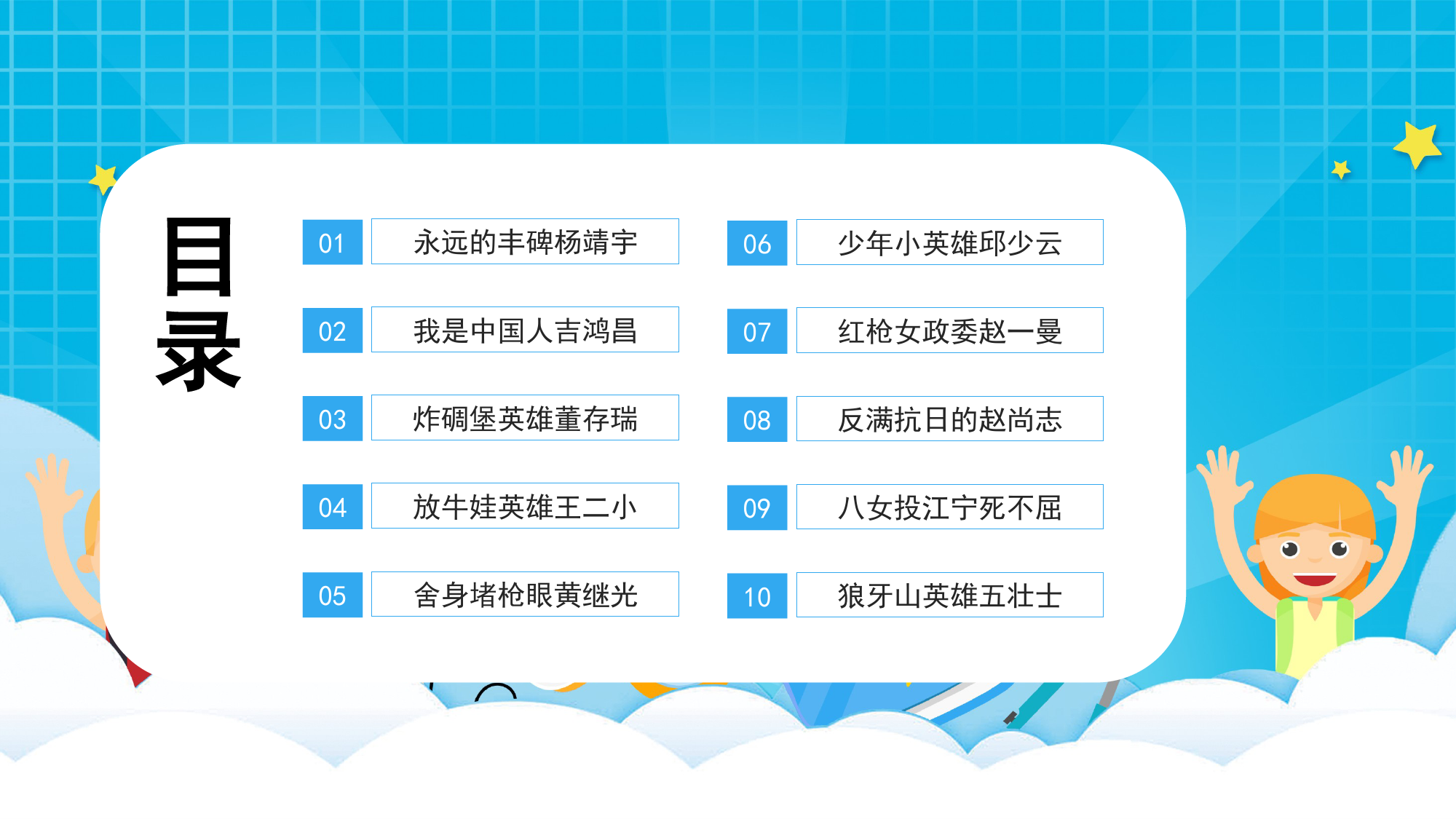 目录

01 永远的丰碑杨靖宇

02 我是中国人吉鸿昌

03 炸碉堡英雄董存瑞

04 放牛娃英雄王二小

05 舍身堵枪眼黄继光

06 少年小英雄邱少云

07 红枪女政委赵一曼

08 反满抗日的赵尚志

09 八女投江宁死不屈

10 狼牙山英雄五壮士